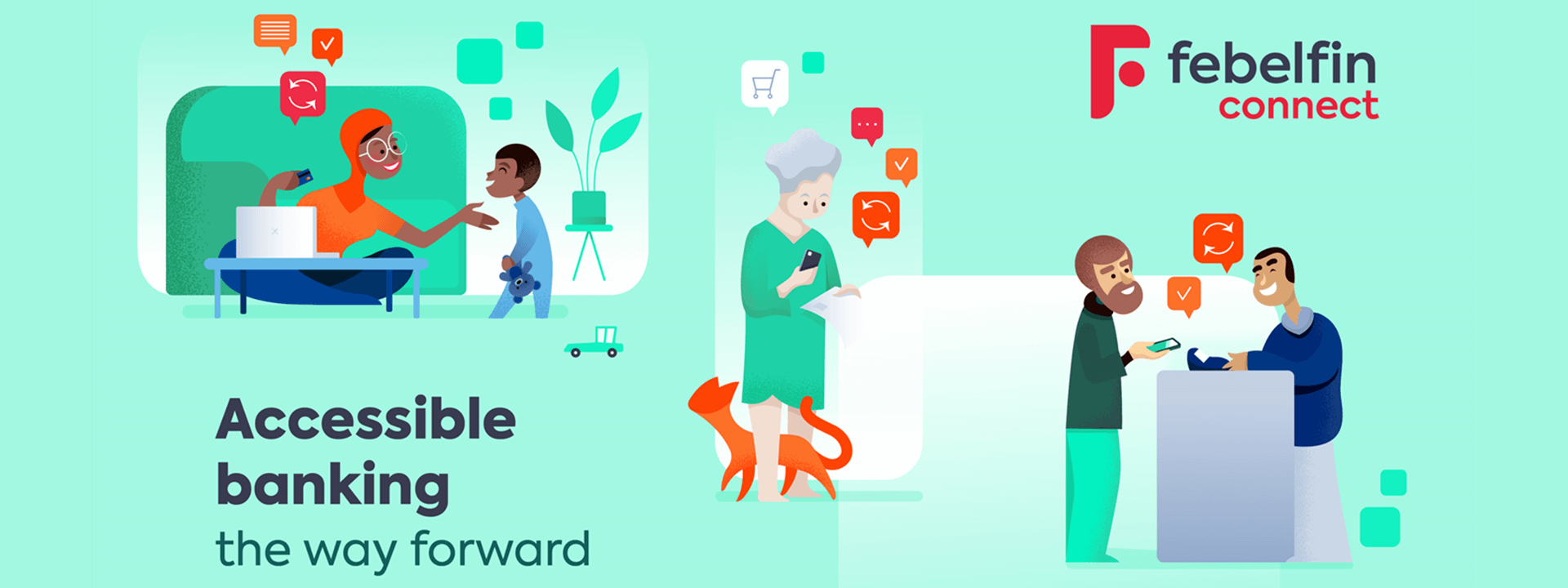 febelfin connect

Accessible banking
the way forward